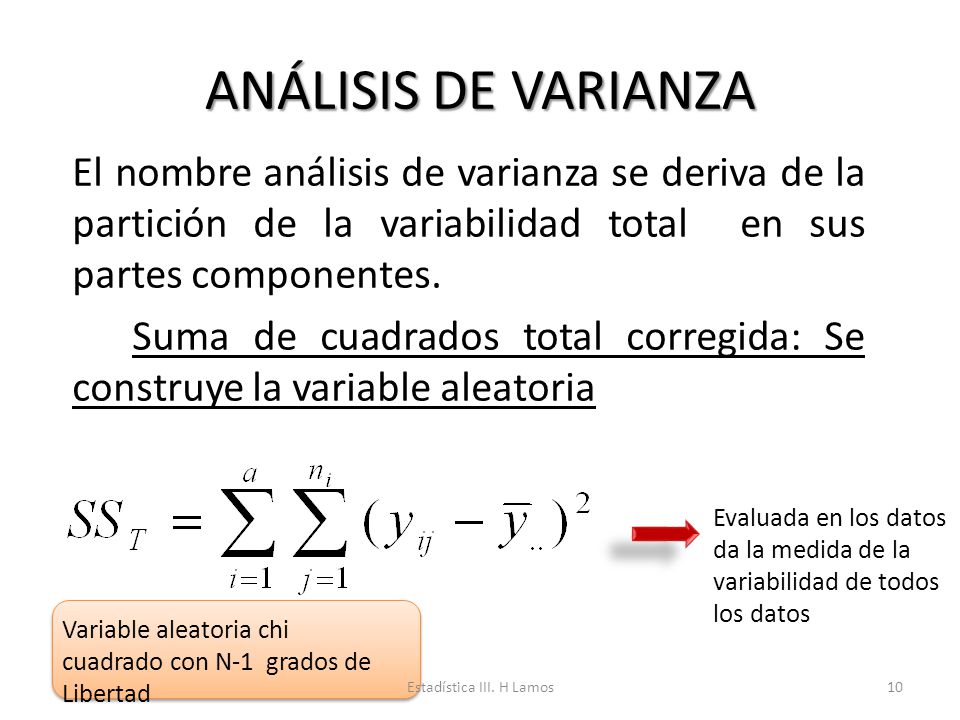 ANÁLISIS DE VARIANZA

El nombre análisis de varianza se deriva de la partición de la variabilidad total en sus partes componentes.

Suma de cuadrados total corregida: Se construye la variable aleatoria

$SS_T = \sum_{i=1}^{a} \sum_{j=1}^{n_i} (y_{ij} - \bar{y}_{..})^2$

Evaluada en los datos da la medida de la variabilidad de todos los datos

Variable aleatoria chi cuadrado con N-1 grados de Libertad

Estadística III. H Lamos

10